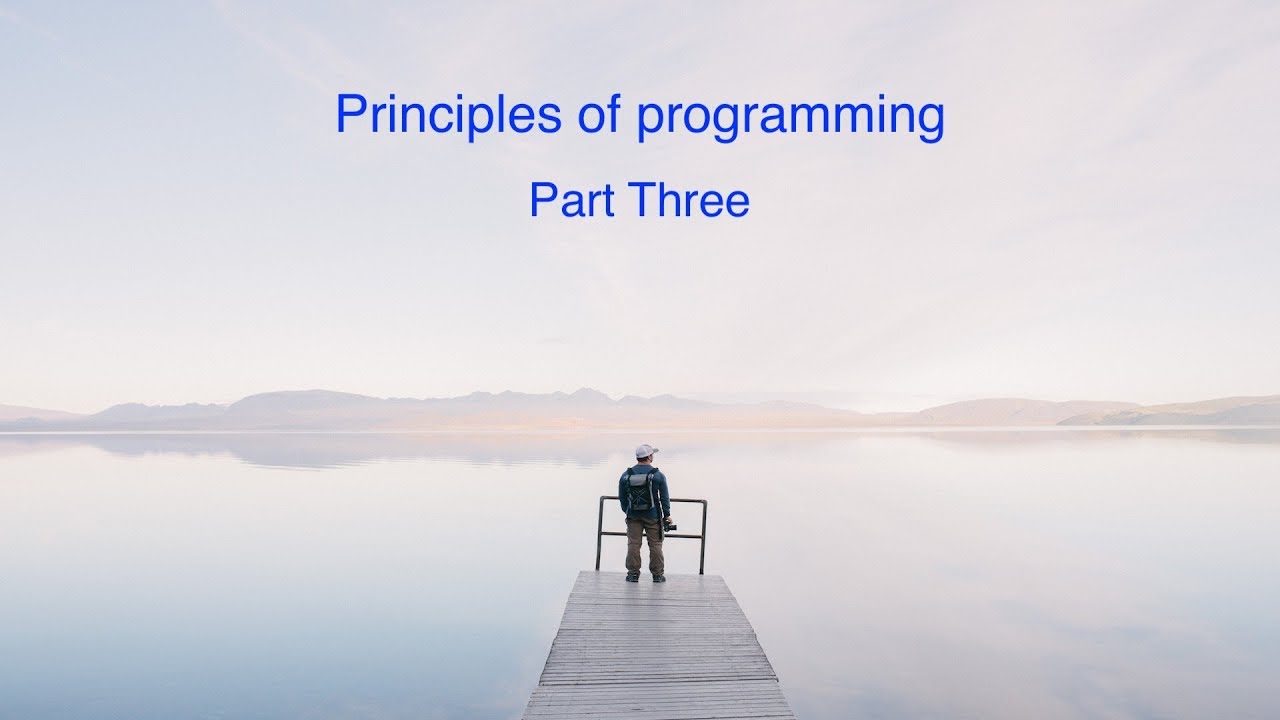 Principles of programming

Part Three